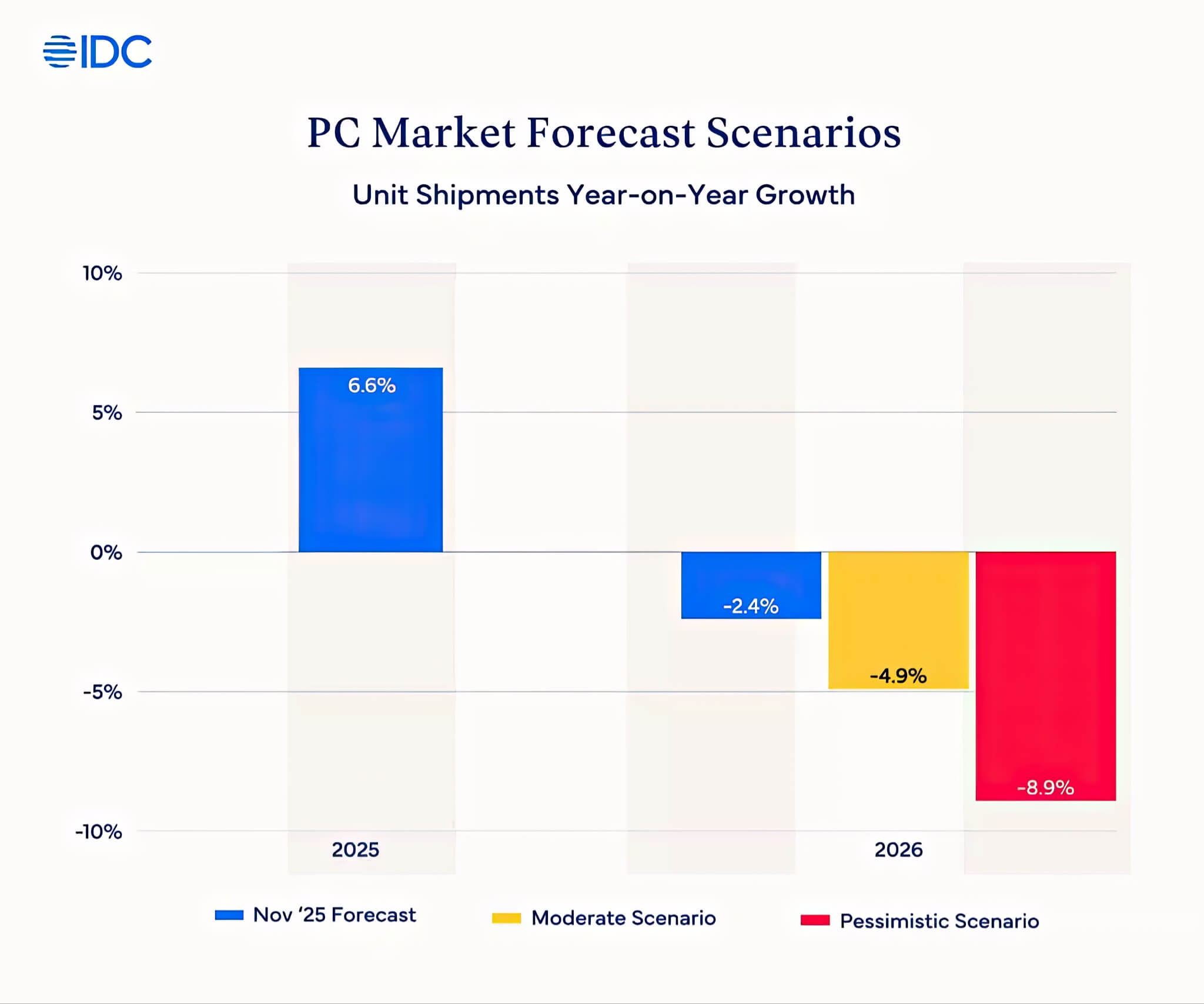 IDC

PC Market Forecast Scenarios

Unit Shipments Year-on-Year Growth

10%
5%
0%
-5%
-10%

6.6%
-2.4%
-4.9%
-8.9%

2025
2026

Nov '25 Forecast
Moderate Scenario
Pessimistic Scenario